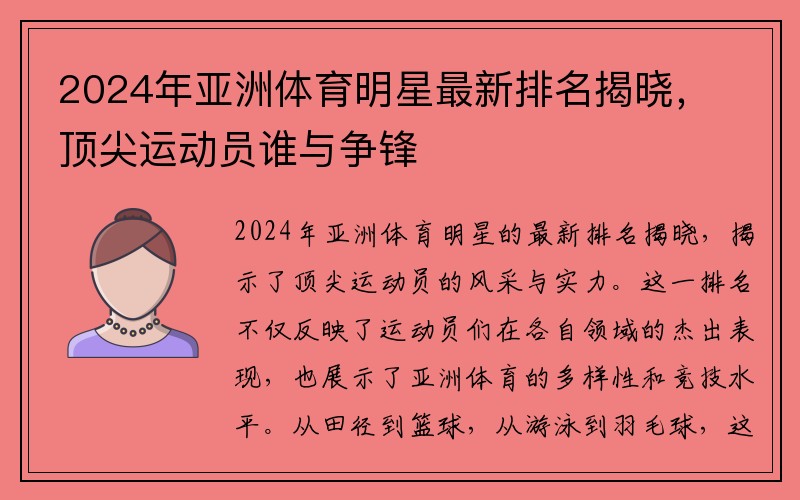 2024年亚洲体育明星最新排名揭晓，顶尖运动员谁与争锋

2024年亚洲体育明星的最新排名揭晓，揭示了顶尖运动员的风采与实力。这一排名不仅反映了运动员们在各自领域的杰出表现，也展示了亚洲体育的多样性和竞技水平。从田径到篮球，从游泳到羽毛球，这